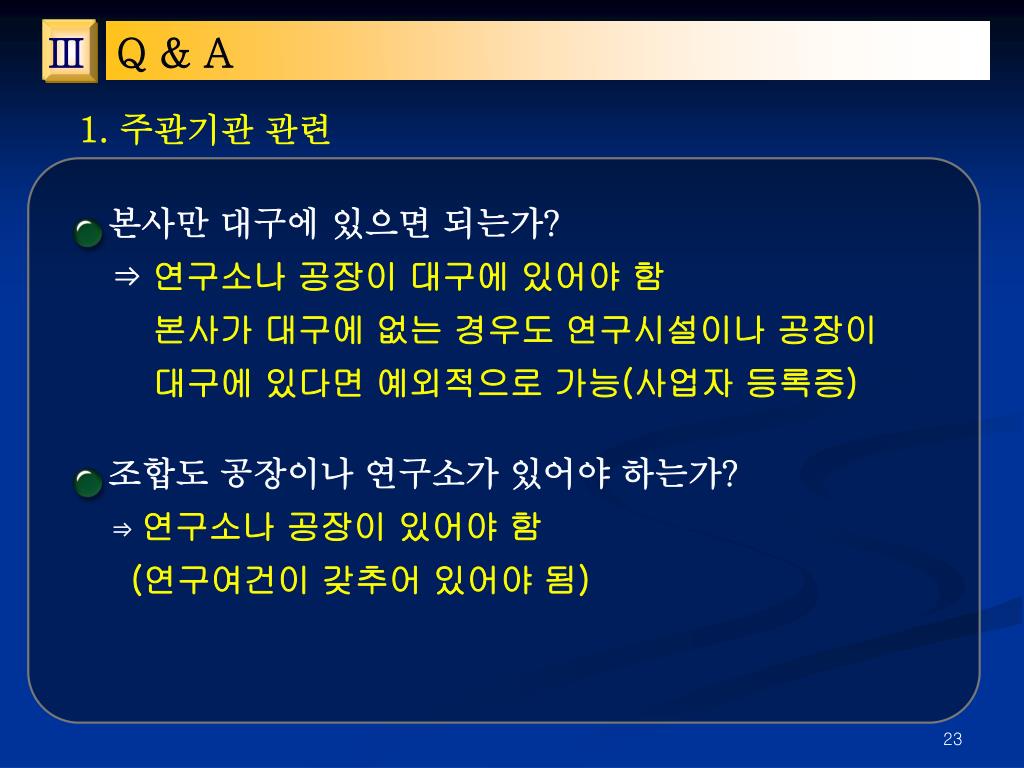 Ⅲ Q & A

1. 주관기관 관련

본사만 대구에 있으면 되는가?
⇒ 연구소나 공장이 대구에 있어야 함
본사가 대구에 없는 경우도 연구시설이나 공장이 대구에 있다면 예외적으로 가능(사업자 등록증)

조합도 공장이나 연구소가 있어야 하는가?
⇒ 연구소나 공장이 있어야 함
(연구여건이 갖추어 있어야 됨)

23